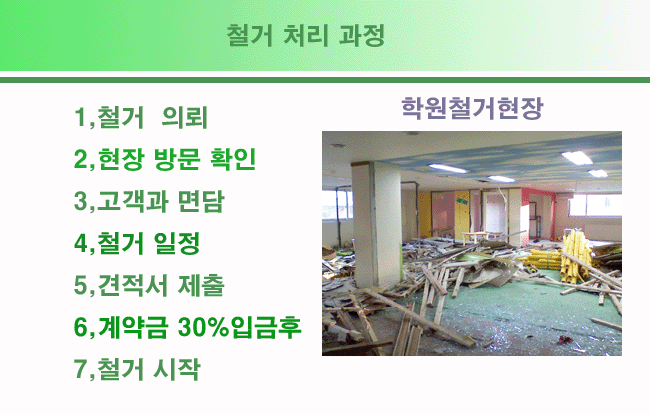 철거 처리 과정

1,철거 의뢰

2,현장 방문 확인

3,고객과 면담

4,철거 일정

5,견적서 제출

6,계약금 30%입금후

7,철거 시작

학원철거현장